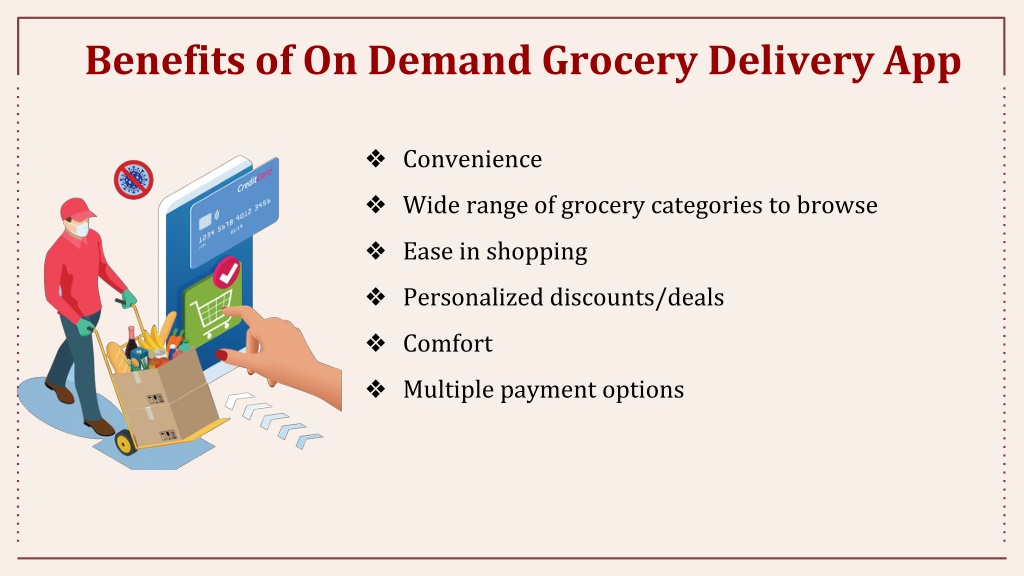 Benefits of On Demand Grocery Delivery App

Credit Card
1234 5678 9012 3456

❖ Convenience
❖ Wide range of grocery categories to browse
❖ Ease in shopping
❖ Personalized discounts/deals
❖ Comfort
❖ Multiple payment options